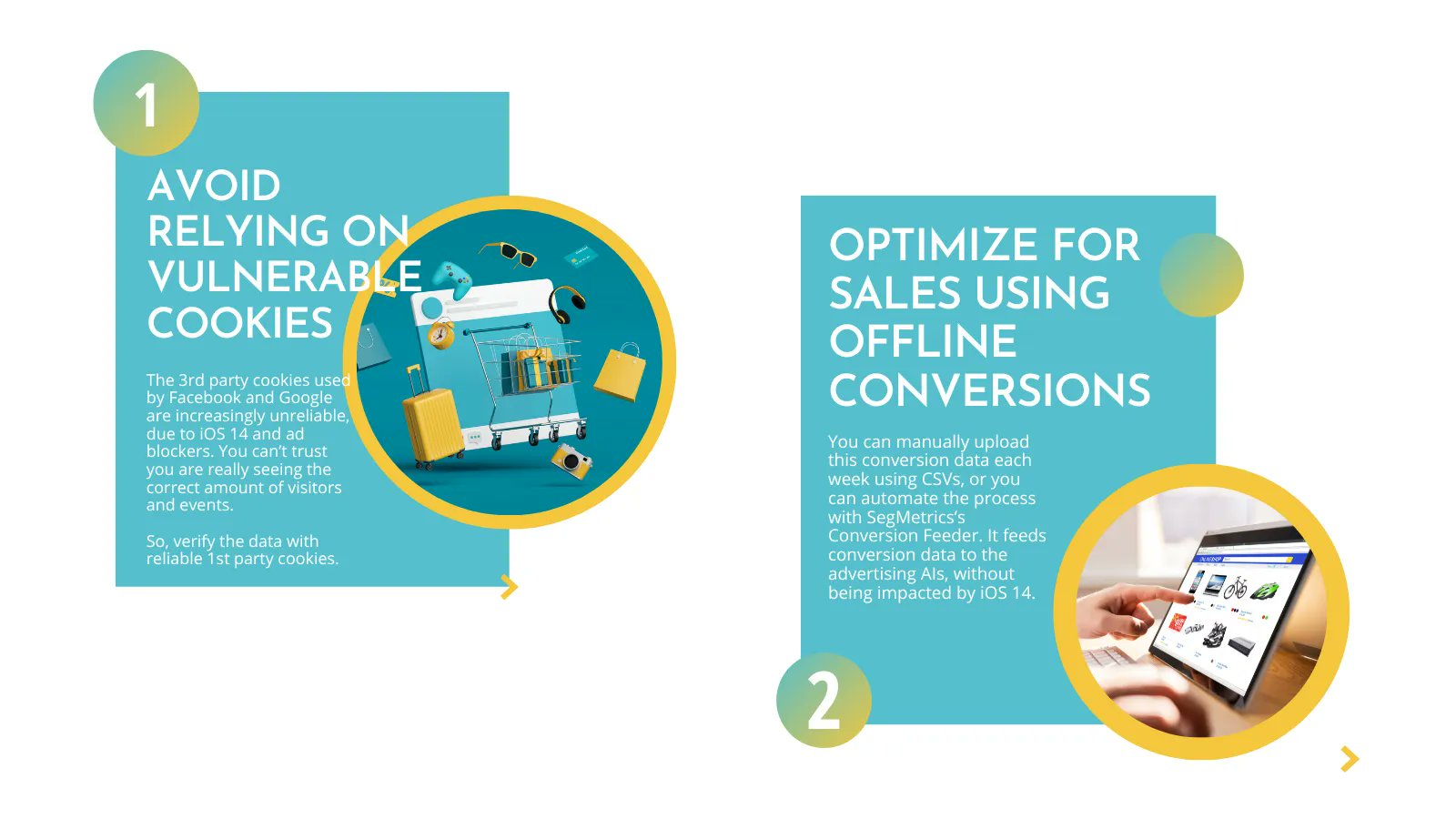 1

AVOID RELYING ON VULNERABLE COOKIES

The 3rd party cookies used by Facebook and Google are increasingly unreliable, due to iOS 14 and ad blockers. You can't trust you are really seeing the correct amount of visitors and events.

So, verify the data with reliable 1st party cookies.

OPTIMIZE FOR SALES USING OFFLINE CONVERSIONS

You can manually upload this conversion data each week using CSVs, or you can automate the process with SegMetrics's Conversion Feeder. It feeds conversion data to the advertising AIs, without being impacted by iOS 14.

2